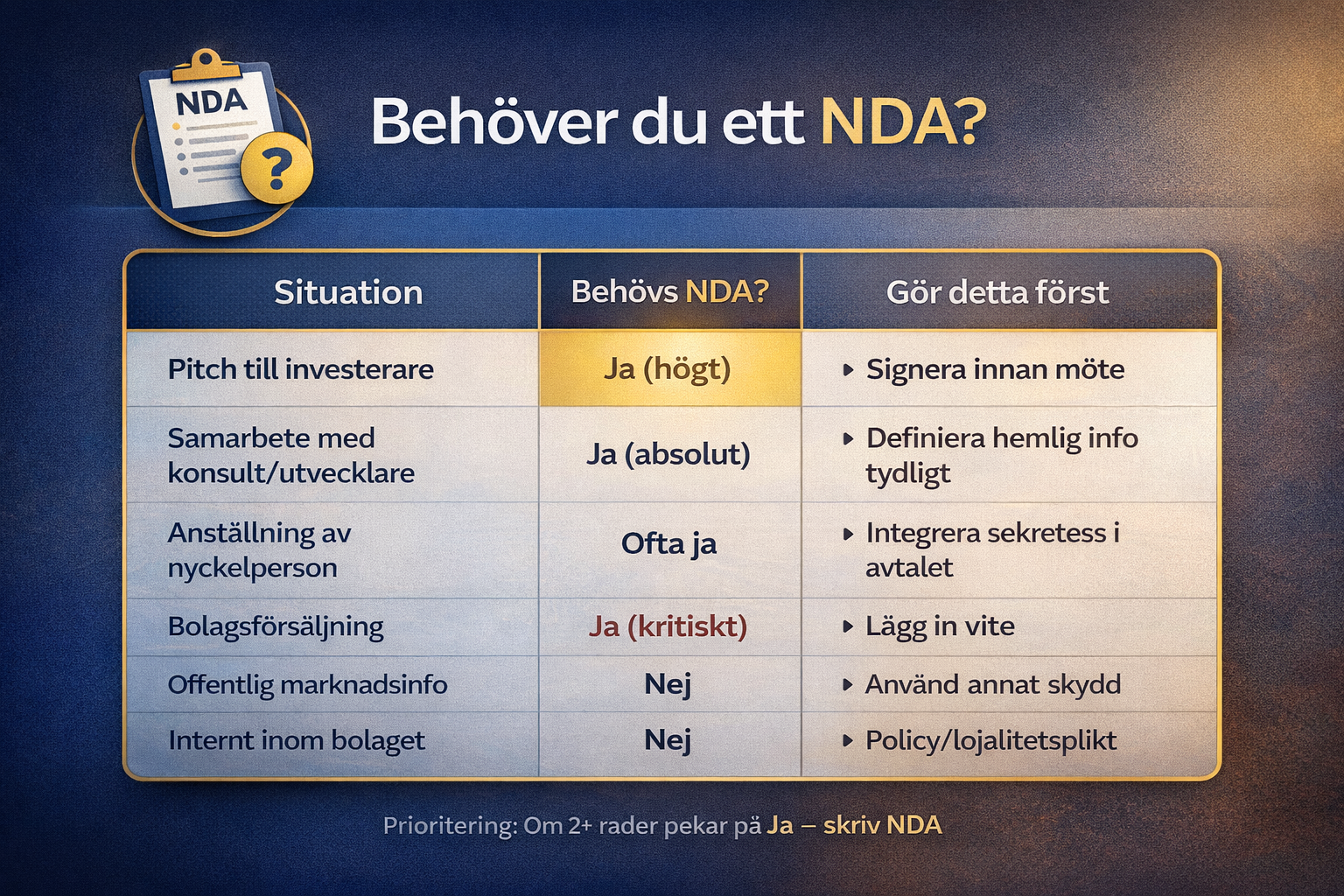 NDA

?

Behöver du ett NDA?

| Situation | Behövs NDA? | Gör detta först |
|---|---|---|
| Pitch till investerare | Ja (högt) | ▸ Signera innan möte |
| Samarbete med konsult/utvecklare | Ja (absolut) | ▸ Definiera hemlig info tydligt |
| Anställning av nyckelperson | Ofta ja | ▸ Integrera sekretess i avtalet |
| Bolagsförsäljning | Ja (kritiskt) | ▸ Lägg in vite |
| Offentlig marknadsinfo | Nej | ▸ Använd annat skydd |
| Internt inom bolaget | Nej | ▸ Policy/lojalitetsplikt |

Prioritering: Om 2+ rader pekar på Ja – skriv NDA